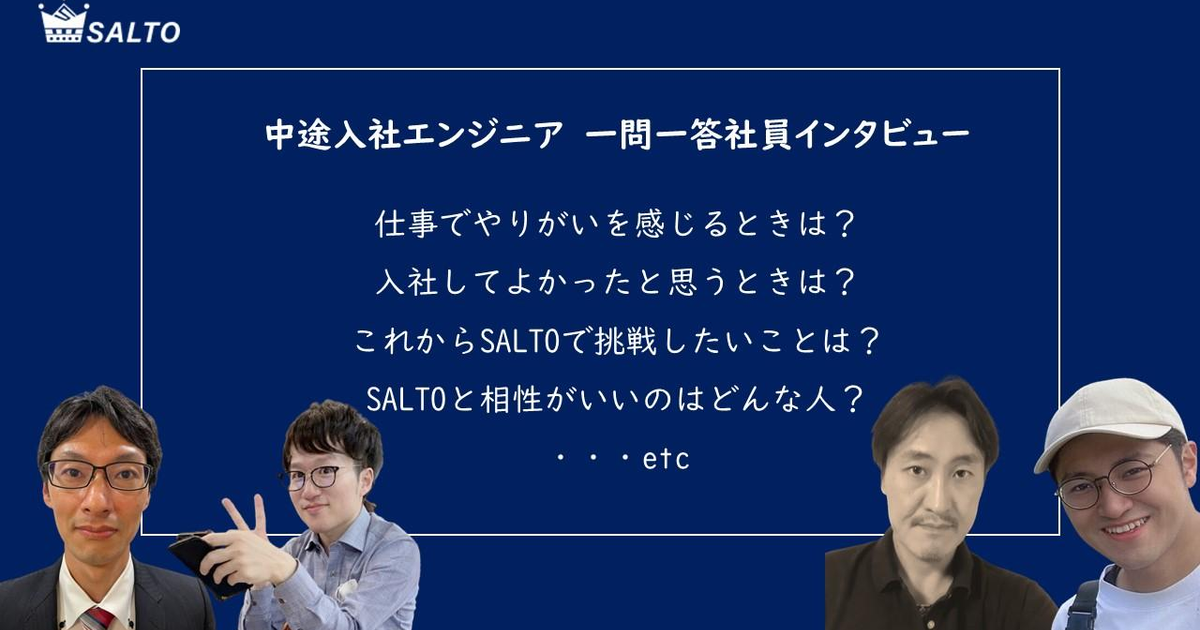 SALTO

中途入社エンジニア 一問一答社員インタビュー

仕事でやりがいを感じるときは？
入社してよかったと思うときは？
これからSALTOで挑戦したいことは？
SALTOと相性がいいのはどんな人？
・・・etc